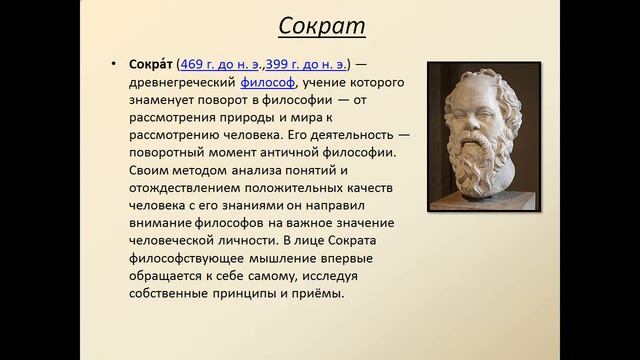 Сократ

• Сокра́т (469 г. до н. э.,399 г. до н. э.) — древнегреческий философ, учение которого знаменует поворот в философии — от рассмотрения природы и мира к рассмотрению человека. Его деятельность — поворотный момент античной философии. Своим методом анализа понятий и отождествлением положительных качеств человека с его знаниями он направил внимание философов на важное значение человеческой личности. В лице Сократа философствующее мышление впервые обращается к себе самому, исследуя собственные принципы и приёмы.